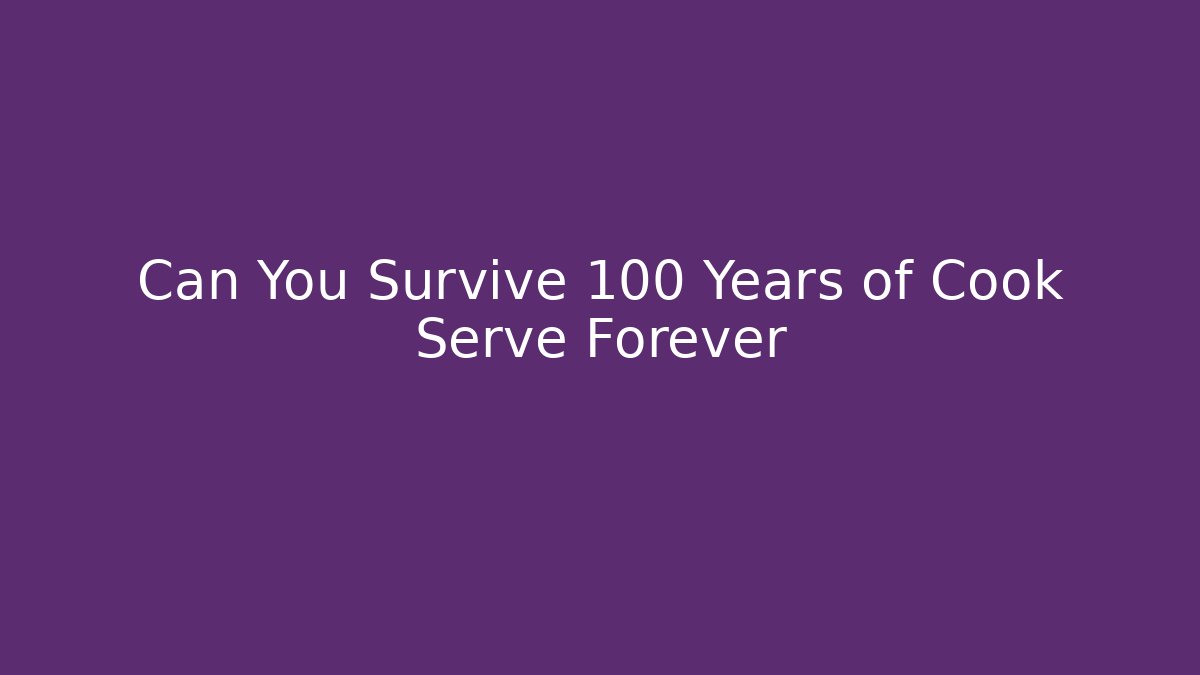 Can You Survive 100 Years of Cook Serve Forever